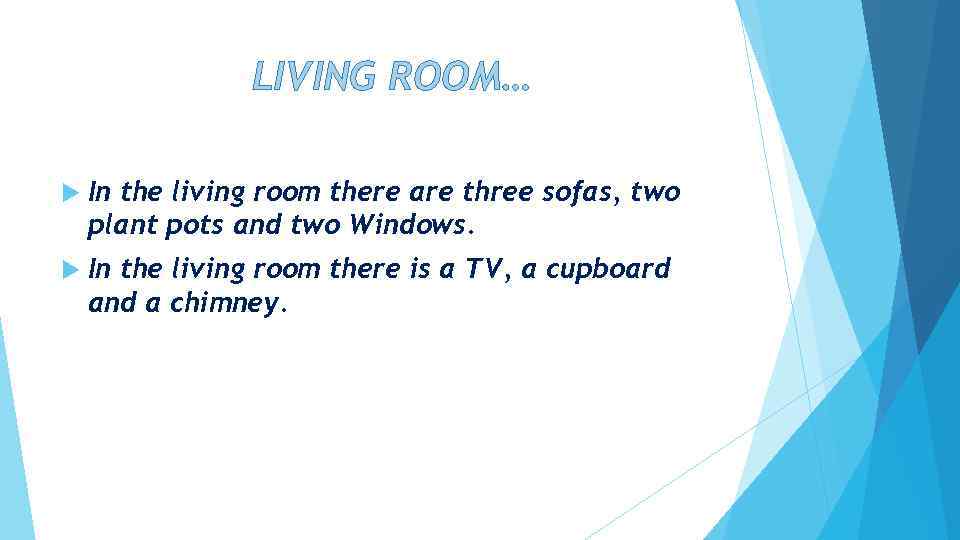 LIVING ROOM…

In the living room there are three sofas, two plant pots and two Windows.

In the living room there is a TV, a cupboard and a chimney.